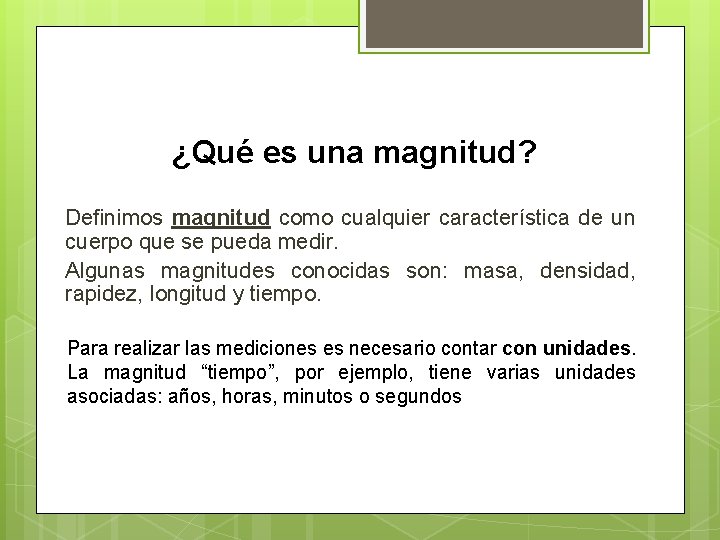 ¿Qué es una magnitud?

Definimos magnitud como cualquier característica de un cuerpo que se pueda medir.

Algunas magnitudes conocidas son: masa, densidad, rapidez, longitud y tiempo.

Para realizar las mediciones es necesario contar con unidades. La magnitud “tiempo”, por ejemplo, tiene varias unidades asociadas: años, horas, minutos o segundos